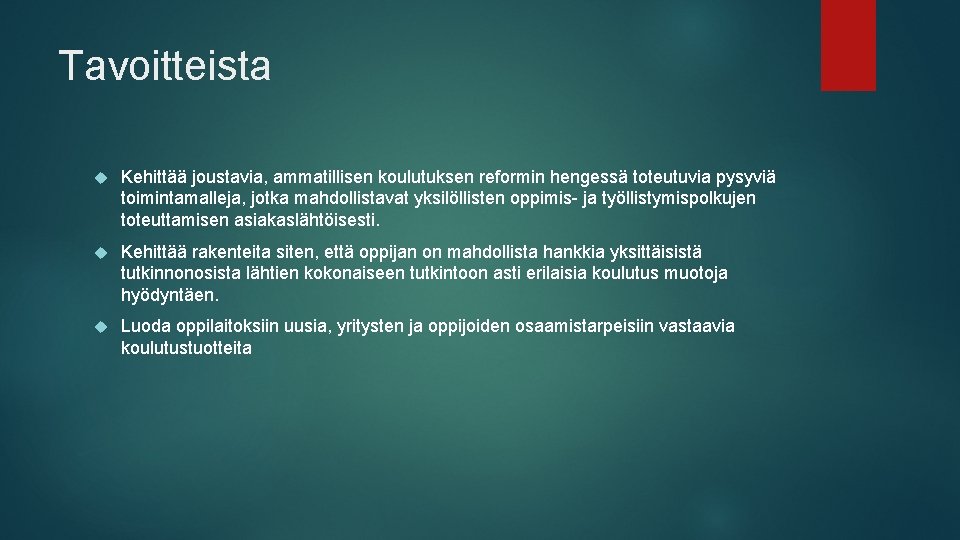 Tavoitteista

Kehittää joustavia, ammatillisen koulutuksen reformin hengessä toteutuvia pysyviä toimintamalleja, jotka mahdollistavat yksilöllisten oppimis- ja työllistymispolkujen toteuttamisen asiakaslähtöisesti.

Kehittää rakenteita siten, että oppijan on mahdollista hankkia yksittäisistä tutkinnonosista lähtien kokonaiseen tutkintoon asti erilaisia koulutus muotoja hyödyntäen.

Luoda oppilaitoksiin uusia, yritysten ja oppijoiden osaamistarpeisiin vastaavia koulutustuotteita